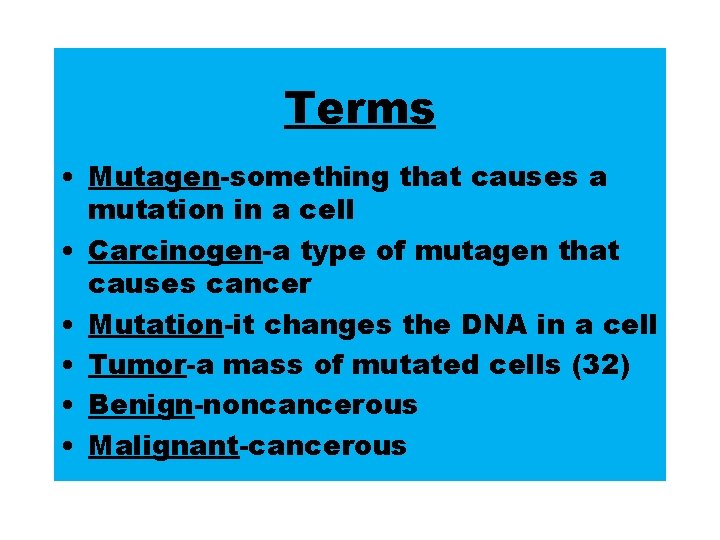 Terms

• Mutagen-something that causes a mutation in a cell
• Carcinogen-a type of mutagen that causes cancer
• Mutation-it changes the DNA in a cell
• Tumor-a mass of mutated cells (32)
• Benign-noncancerous
• Malignant-cancerous